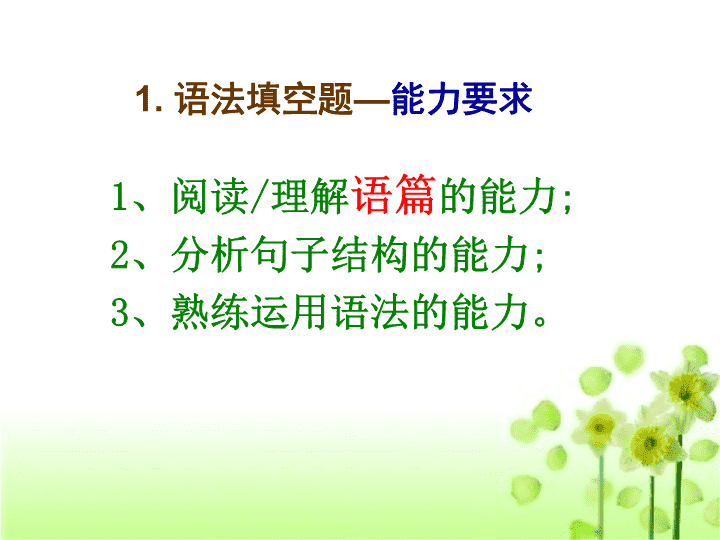 1. 语法填空题—能力要求

1、阅读/理解语篇的能力;
2、分析句子结构的能力;
3、熟练运用语法的能力。